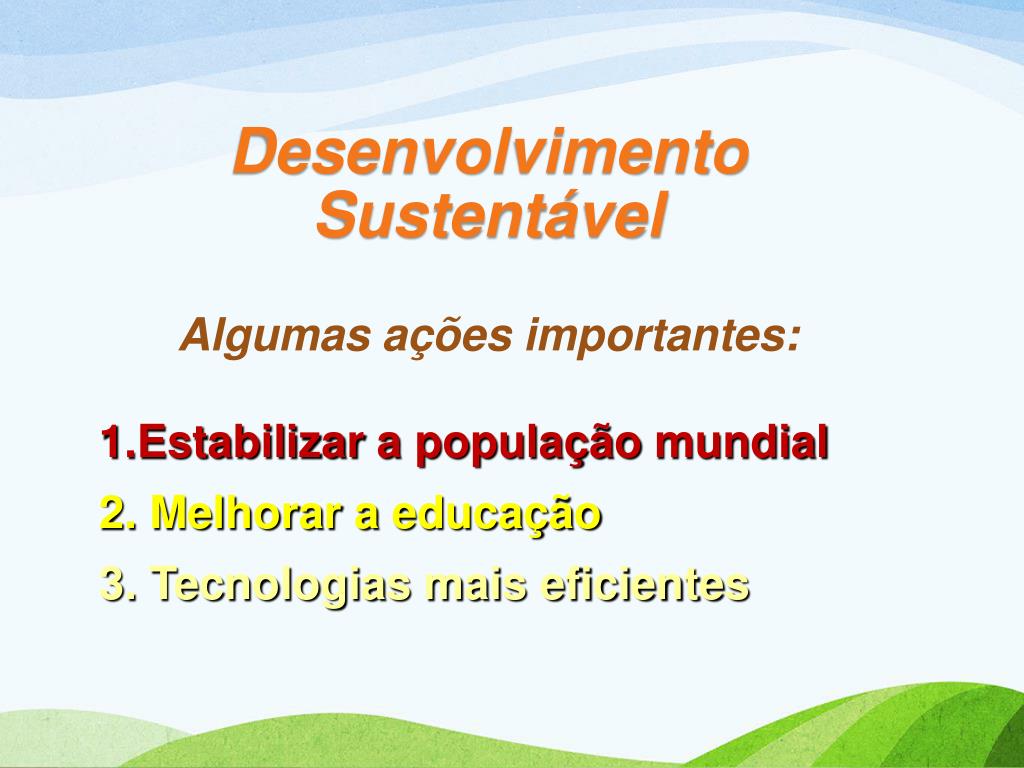 Desenvolvimento Sustentável

Algumas ações importantes:

1.Estabilizar a população mundial

2. Melhorar a educação

3. Tecnologias mais eficientes